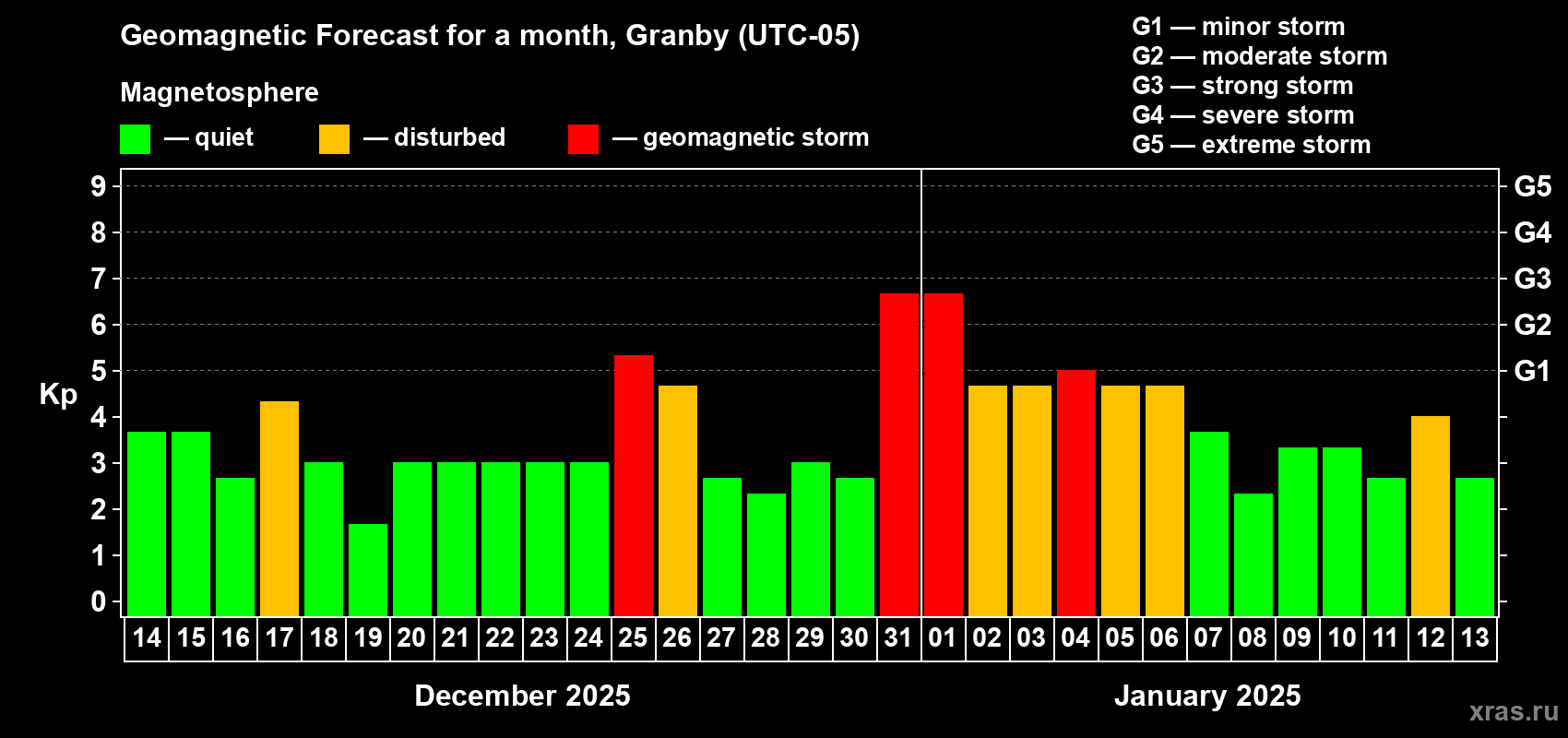 Geomagnetic Forecast for a month, Granby (UTC-05)

Magnetosphere

— quiet — disturbed — geomagnetic storm

G1 — minor storm
G2 — moderate storm
G3 — strong storm
G4 — severe storm
G5 — extreme storm

Kp

9 8 7 6 5 4 3 2 1 0

G5 G4 G3 G2 G1

14 15 16 17 18 19 20 21 22 23 24 25 26 27 28 29 30 31 01 02 03 04 05 06 07 08 09 10 11 12 13

December 2025

January 2025

xras.ru